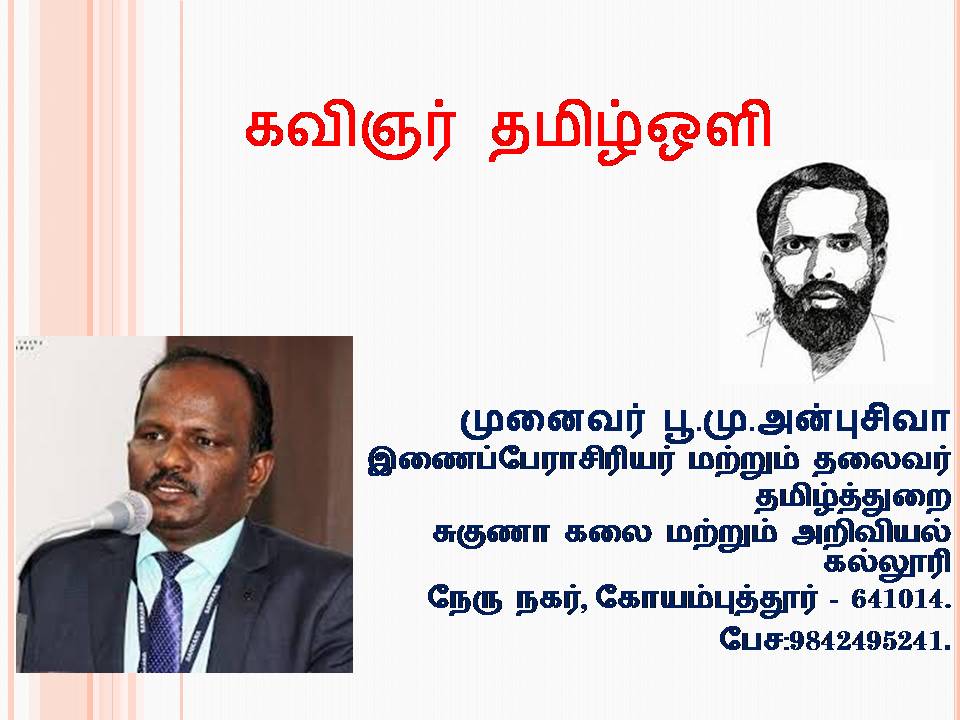 கவிஞர் தமிழ்ஒளி

முனைவர் பூ.மு.அன்புசிவா
இணைப்பேராசிரியர் மற்றும் தலைவர்
தமிழ்த்துறை
சுகுணா கலை மற்றும் அறிவியல் கல்லூரி
நேரு நகர், கோயம்புத்தூர் - 641014.
பேச:9842495241.